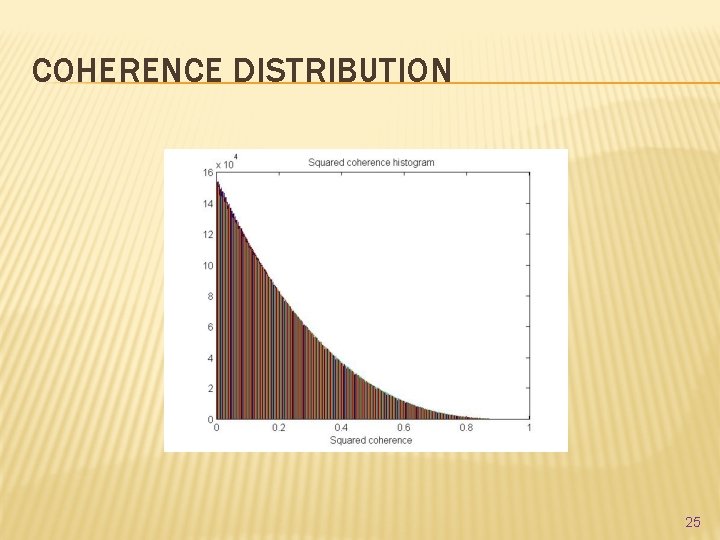 COHERENCE DISTRIBUTION

$\times 10^4$

Squared coherence histogram

16
14
12
10
8
6
4
2
0

0 0.2 0.4 0.6 0.8 1

Squared coherence

25